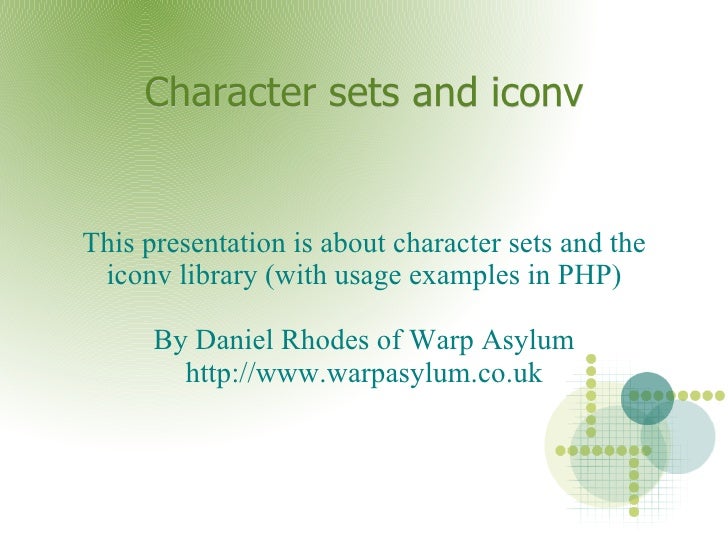 Character sets and iconv

This presentation is about character sets and the iconv library (with usage examples in PHP)

By Daniel Rhodes of Warp Asylum
http://www.warpasylum.co.uk